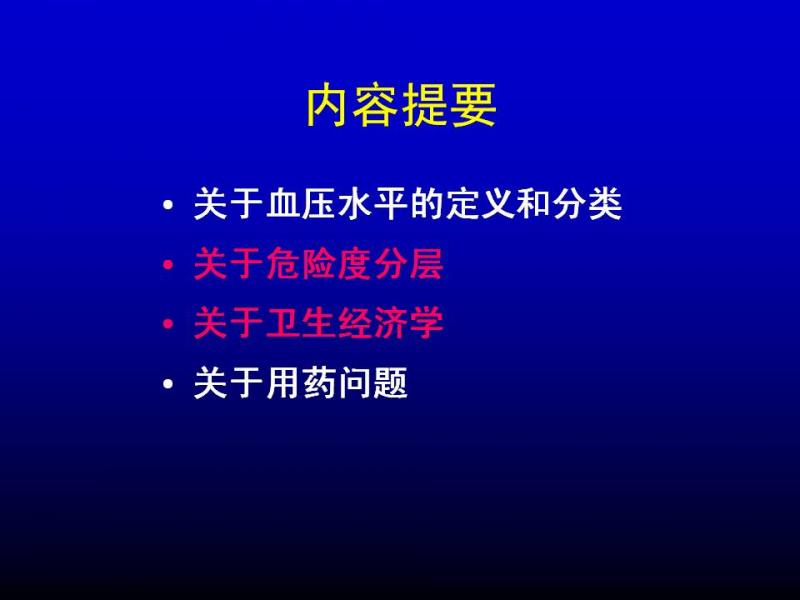 内容提要

• 关于血压水平的定义和分类
• 关于危险度分层
• 关于卫生经济学
• 关于用药问题